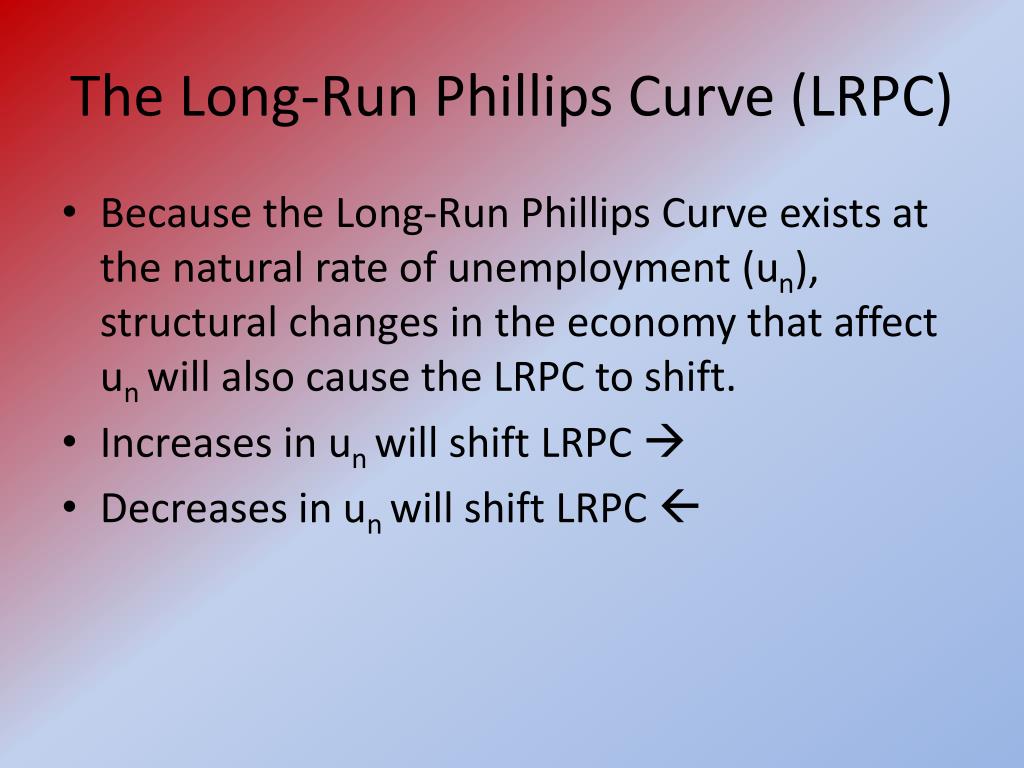 The Long-Run Phillips Curve (LRPC)

• Because the Long-Run Phillips Curve exists at the natural rate of unemployment ($u_n$), structural changes in the economy that affect $u_n$ will also cause the LRPC to shift.
• Increases in $u_n$ will shift LRPC →
• Decreases in $u_n$ will shift LRPC ←